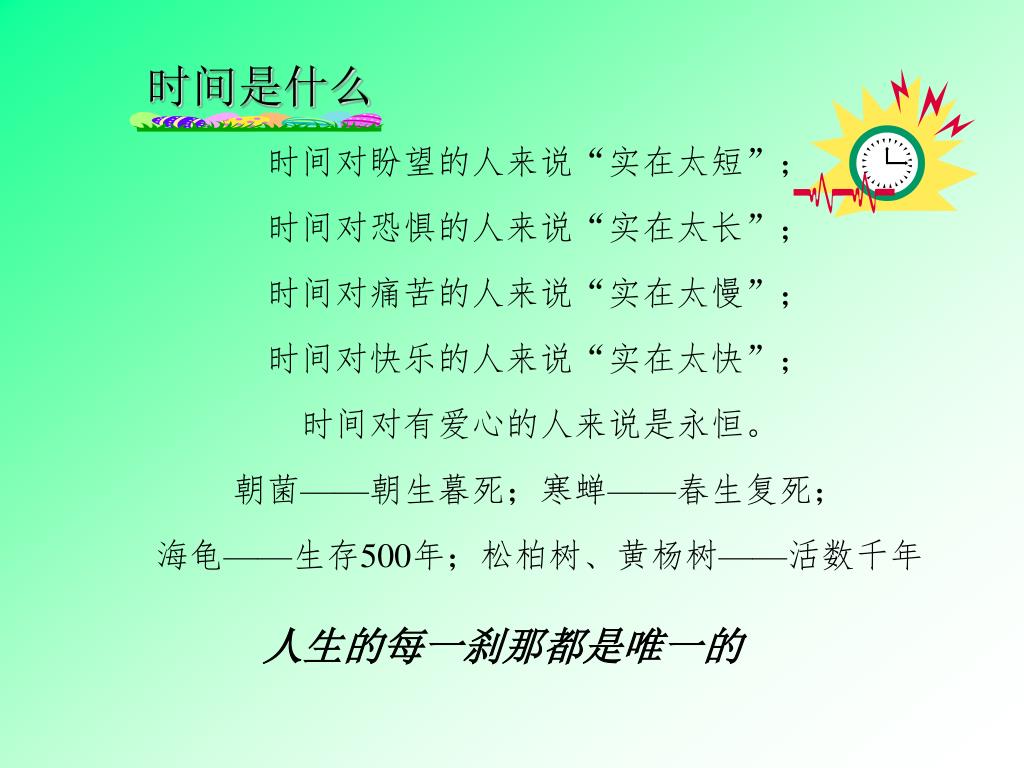 时间是什么

时间对盼望的人来说“实在太短”；

时间对恐惧的人来说“实在太长”；

时间对痛苦的人来说“实在太慢”；

时间对快乐的人来说“实在太快”；

时间对有爱心的人来说是永恒。

朝菌——朝生暮死；寒蝉——春生复死；

海龟——生存500年；松柏树、黄杨树——活数千年

人生的每一刹那都是唯一的